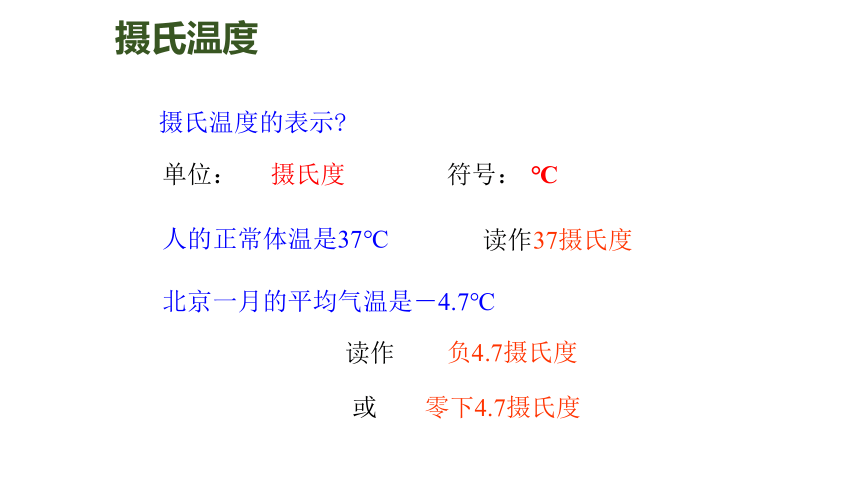 摄氏温度

摄氏温度的表示?

单位： 摄氏度 符号：℃

人的正常体温是37℃ 读作37摄氏度

北京一月的平均气温是－4.7℃

读作 负4.7摄氏度

或 零下4.7摄氏度